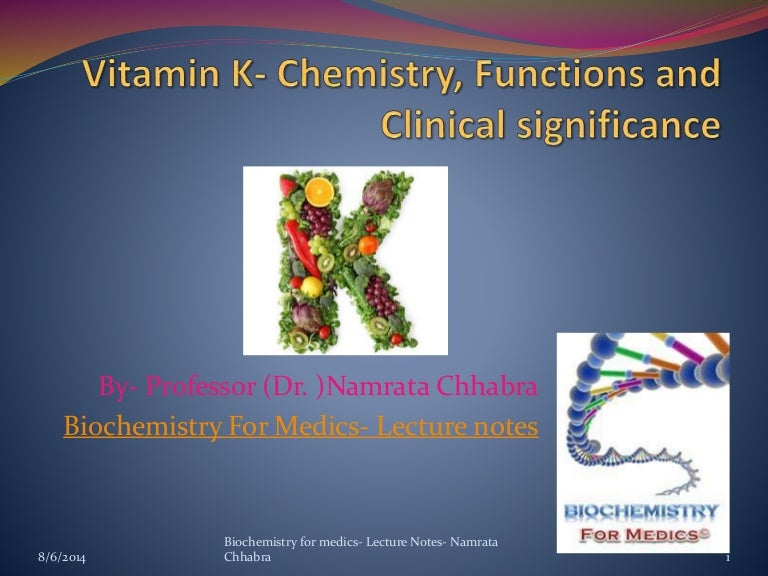 Vitamin K- Chemistry, Functions and Clinical significance

By- Professor (Dr. )Namrata Chhabra

Biochemistry For Medics- Lecture notes

BIOCHEMISTRY
FOR MEDICS©

8/6/2014

Biochemistry for medics- Lecture Notes- Namrata Chhabra

1